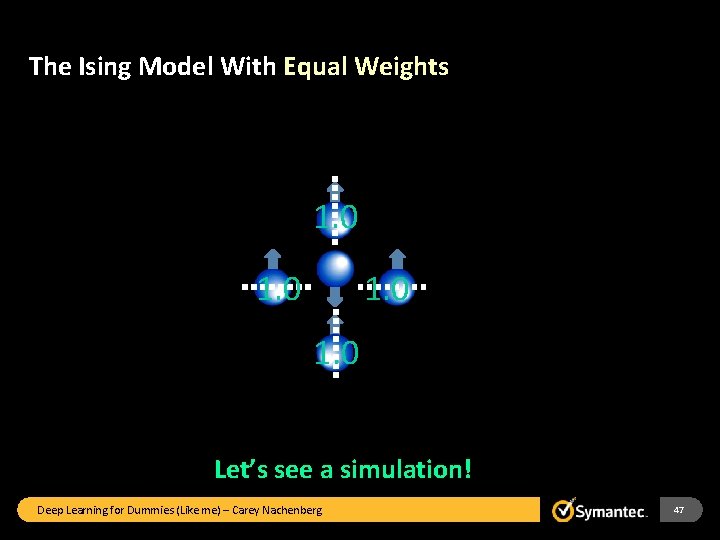 The Ising Model With Equal Weights

1.0

1.0

1.0

1.0

Let's see a simulation!

Deep Learning for Dummies (Like me) – Carey Nachenberg

Symantec.

47